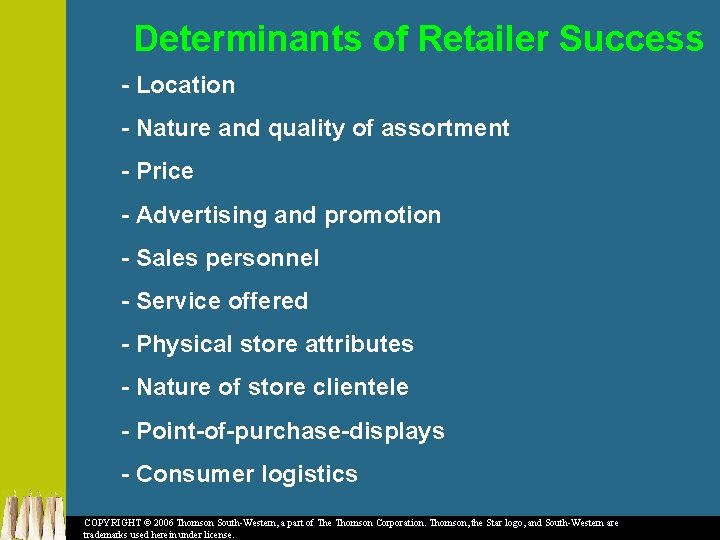 Determinants of Retailer Success

- Location

- Nature and quality of assortment

- Price

- Advertising and promotion

- Sales personnel

- Service offered

- Physical store attributes

- Nature of store clientele

- Point-of-purchase-displays

- Consumer logistics

COPYRIGHT © 2006 Thomson South-Western, a part of The Thomson Corporation. Thomson, the Star logo, and South-Western are trademarks used herein under license.